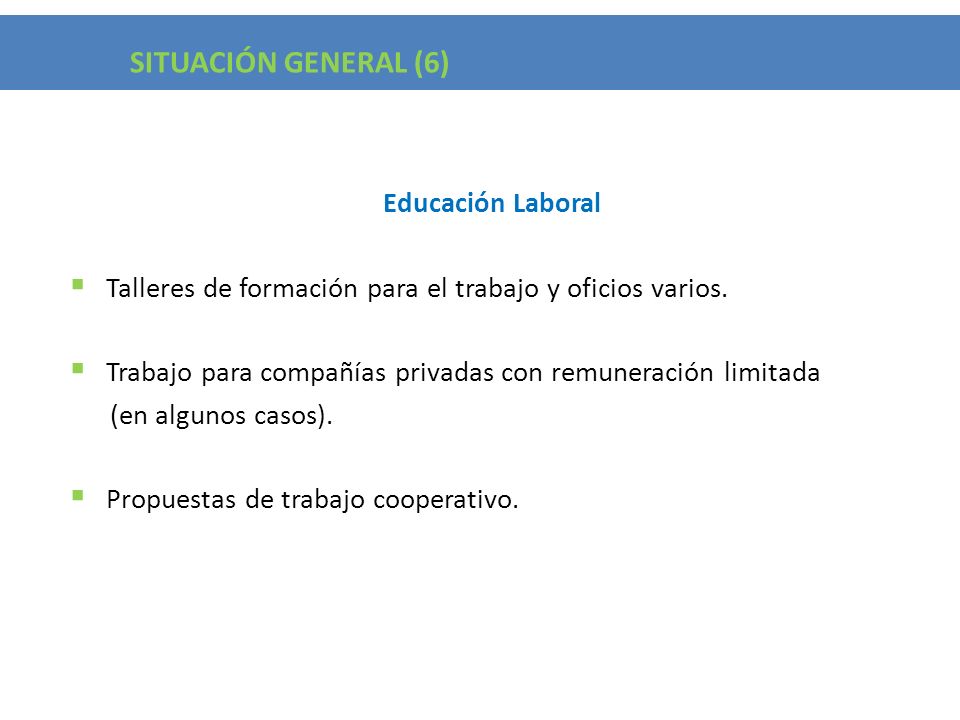 SITUACIÓN GENERAL (6)

Educación Laboral

▪ Talleres de formación para el trabajo y oficios varios.

▪ Trabajo para compañías privadas con remuneración limitada (en algunos casos).

▪ Propuestas de trabajo cooperativo.